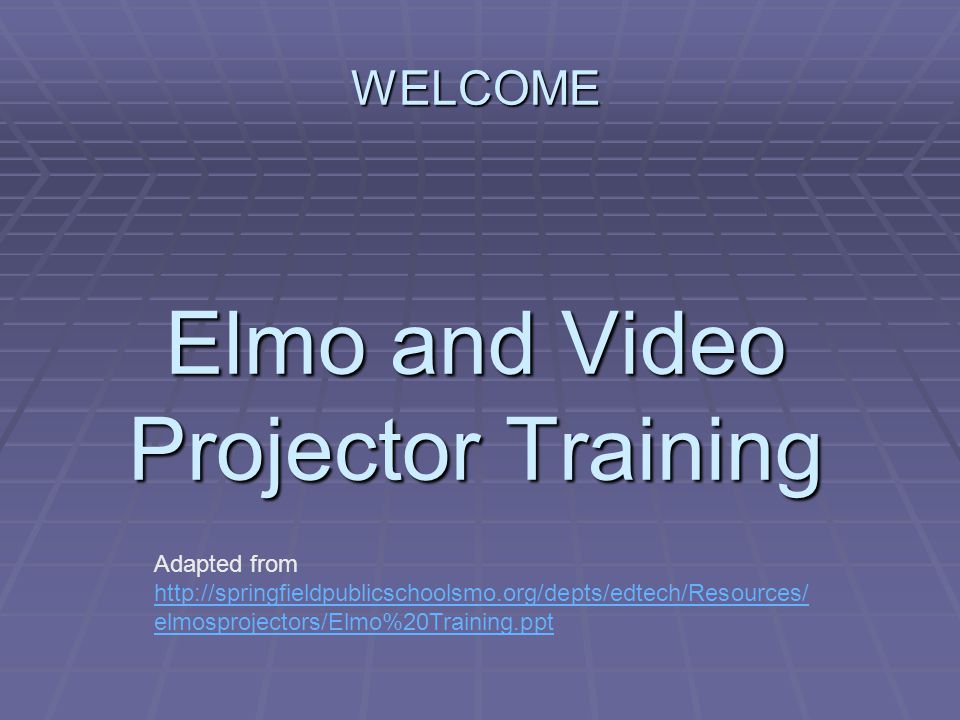 WELCOME

Elmo and Video Projector Training

Adapted from
http://springfieldpublicschoolsmo.org/depts/edtech/Resources/elmosprojectors/Elmo%20Training.ppt